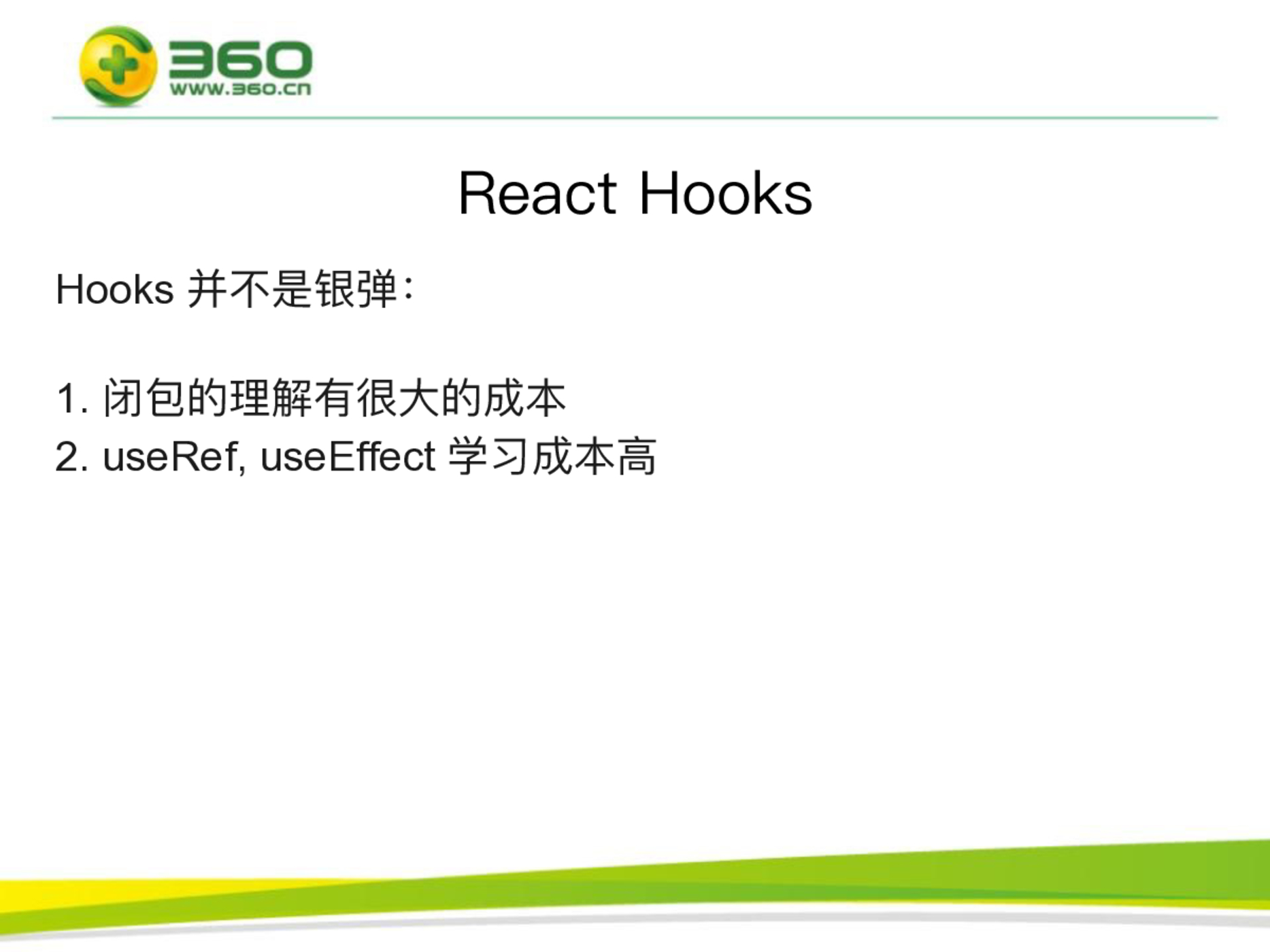 360
www.360.cn

React Hooks

Hooks 并不是银弹:

1. 闭包的理解有很大的成本
2. useRef, useEffect 学习成本高